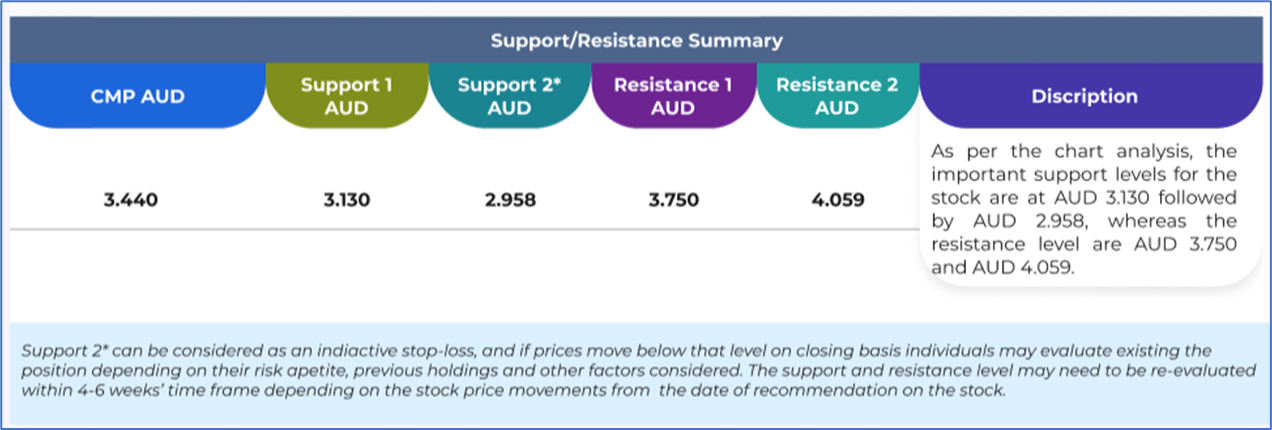 Support/Resistance Summary

| CMP AUD | Support 1 AUD | Support 2* AUD | Resistance 1 AUD | Resistance 2 AUD | Discription |
|---|---|---|---|---|---|
| 3.440 | 3.130 | 2.958 | 3.750 | 4.059 | As per the chart analysis, the important support levels for the stock are at AUD 3.130 followed by AUD 2.958, whereas the resistance level are AUD 3.750 and AUD 4.059. |

Support 2* can be considered as an indiactive stop-loss, and if prices move below that level on closing basis individuals may evaluate existing the position depending on their risk apetite, previous holdings and other factors considered. The support and resistance level may need to be re-evaluated within 4-6 weeks' time frame depending on the stock price movements from the date of recommendation on the stock.